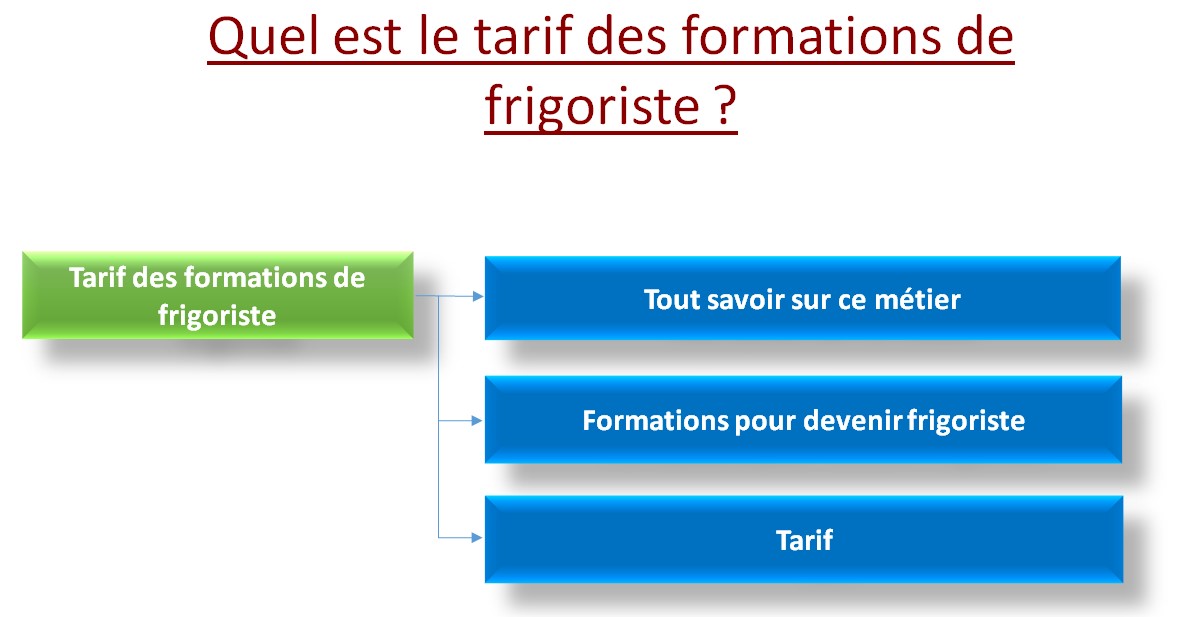 Quel est le tarif des formations de frigoriste ?

Tarif des formations de frigoriste

Tout savoir sur ce métier

Formations pour devenir frigoriste

Tarif